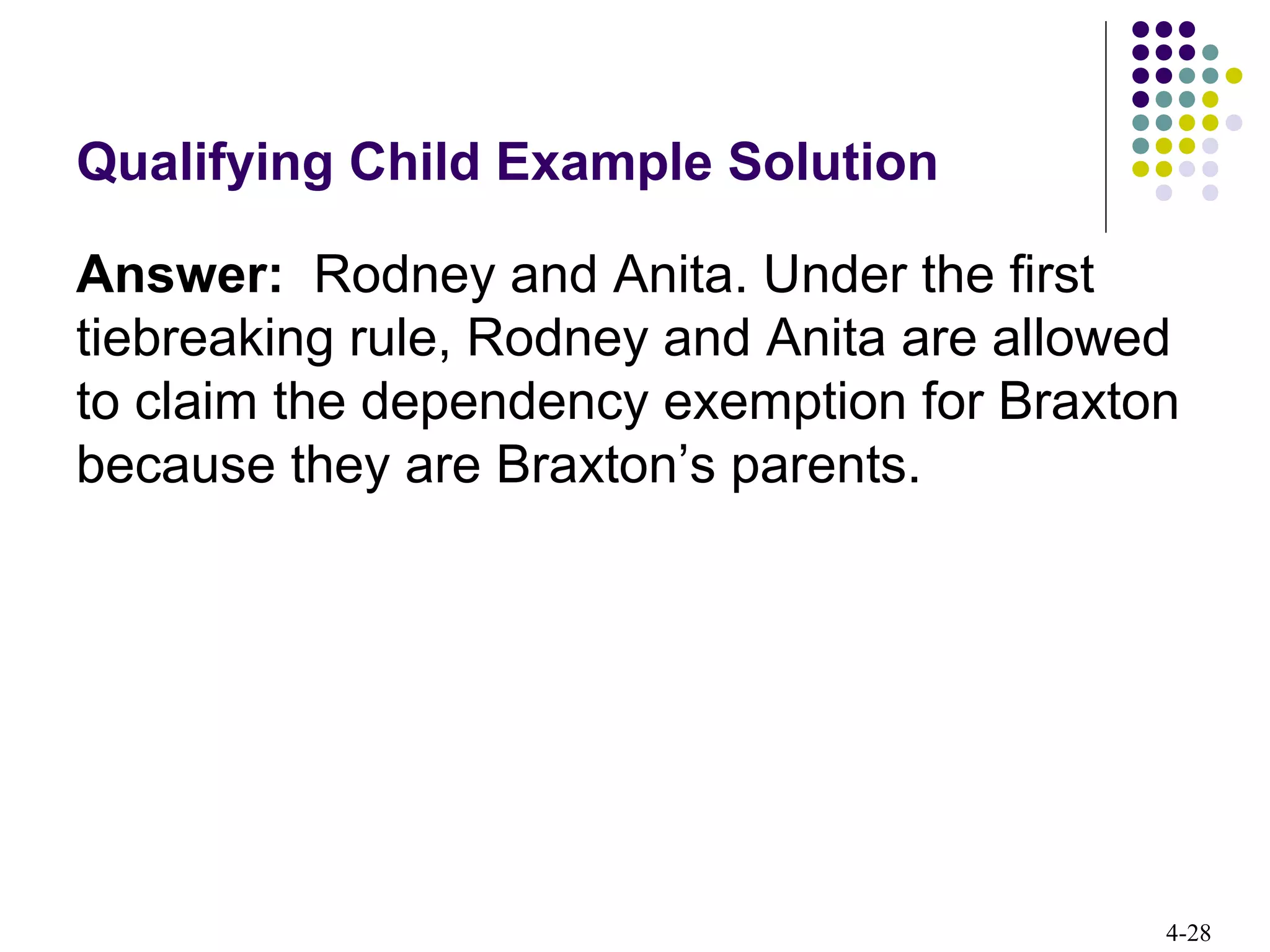 Qualifying Child Example Solution

Answer: Rodney and Anita. Under the first tiebreaking rule, Rodney and Anita are allowed to claim the dependency exemption for Braxton because they are Braxton’s parents.

4-28